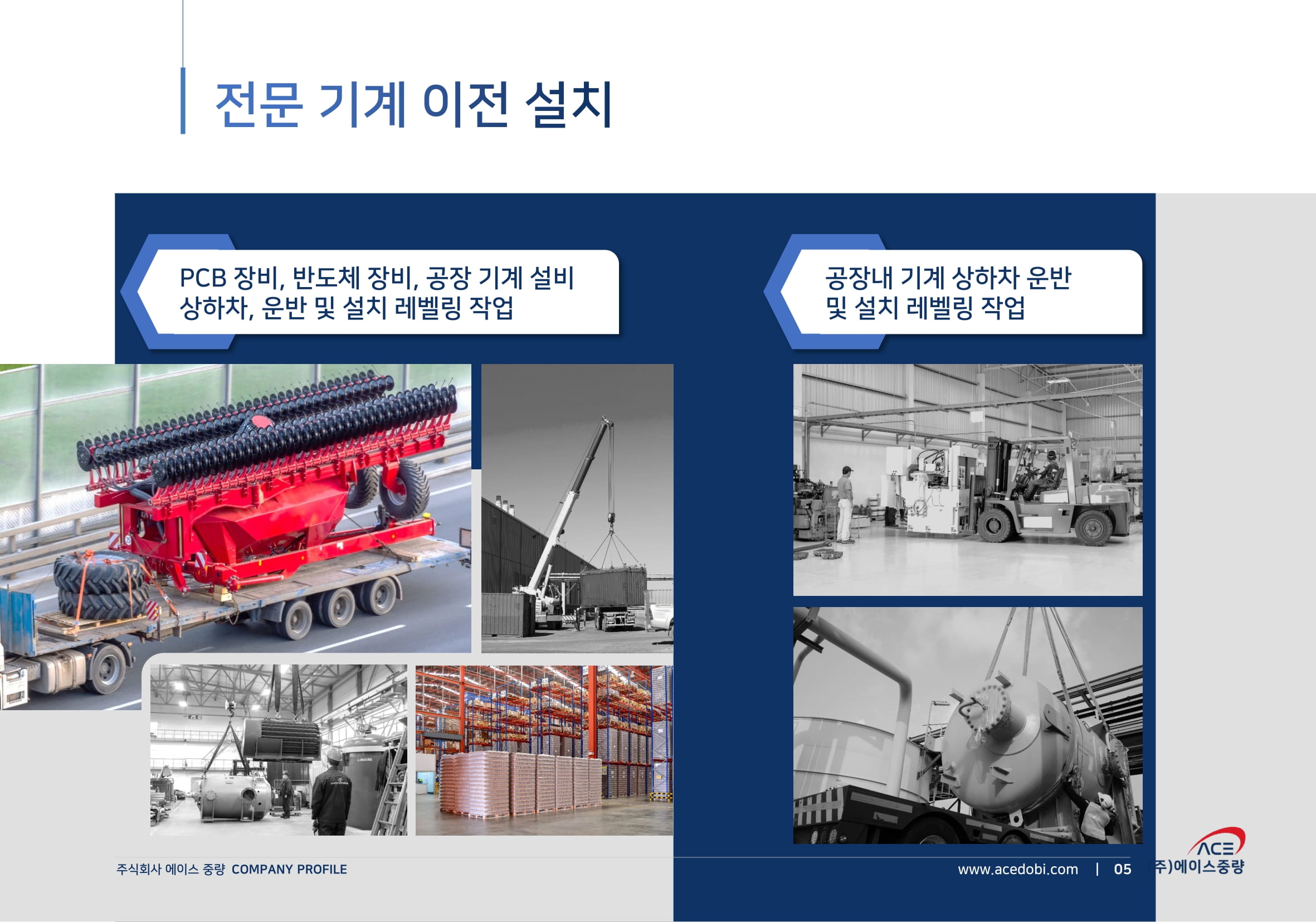 전문 기계 이전 설치

PCB 장비, 반도체 장비, 공장 기계 설비 상하차, 운반 및 설치 레벨링 작업

공장내 기계 상하차 운반 및 설치 레벨링 작업

주식회사 에이스 중량 COMPANY PROFILE

www.acedobi.com | 05

ACE
주)에이스중량